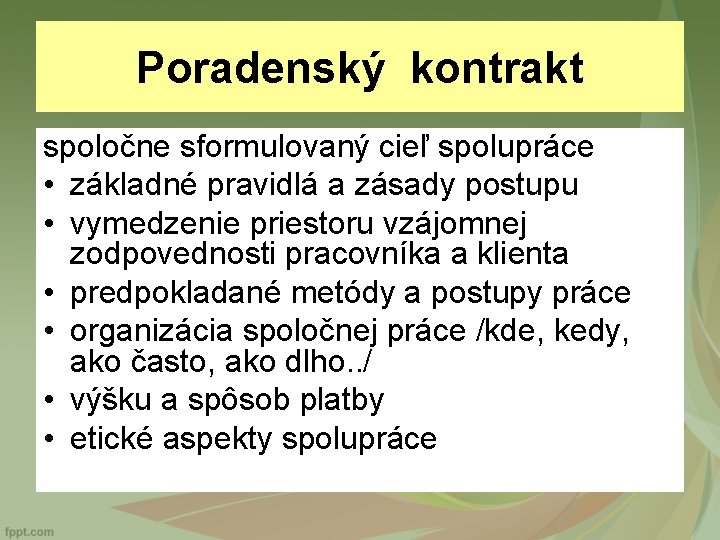 Poradenský kontrakt

spoločne sformulovaný cieľ spolupráce
• základné pravidlá a zásady postupu
• vymedzenie priestoru vzájomnej zodpovednosti pracovníka a klienta
• predpokladané metódy a postupy práce
• organizácia spoločnej práce /kde, kedy, ako často, ako dlho../
• výšku a spôsob platby
• etické aspekty spolupráce

fppt.com